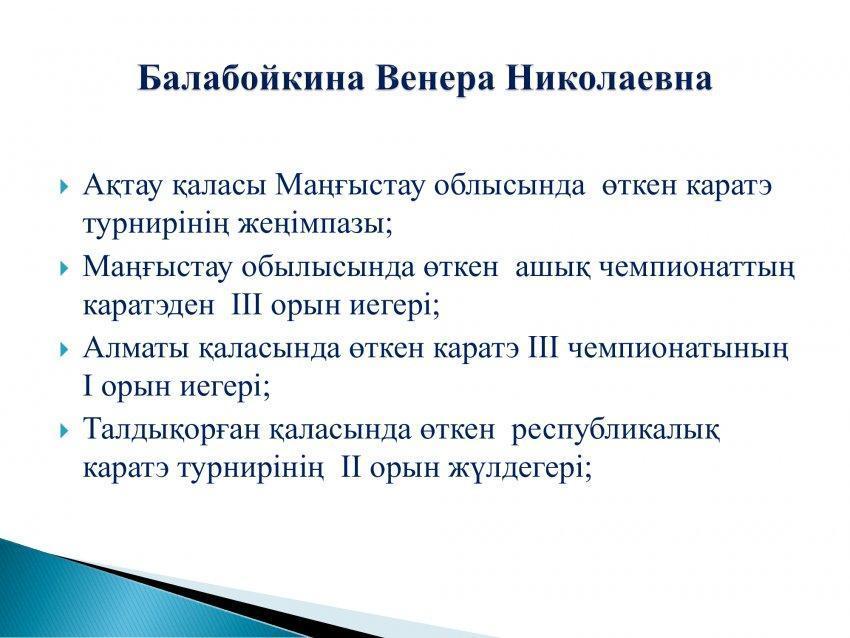 Балабойкина Венера Николаевна

Ақтау қаласы Маңғыстау облысында өткен каратэ турнирінің жеңімпазы;

Маңғыстау обылысында өткен ашық чемпионаттың каратэден III орын иегері;

Алматы қаласында өткен каратэ III чемпионатының I орын иегері;

Талдықорған қаласында өткен республикалық каратэ турнирінің II орын жүлдегері;